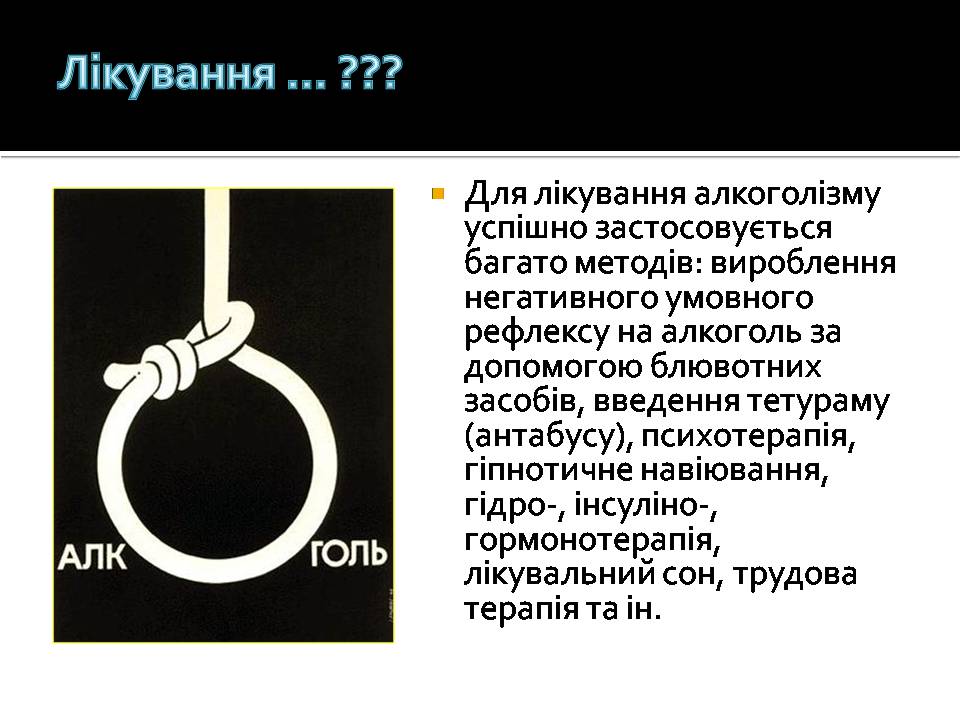 Лікування … ???

АЛК ГОЛЬ

Для лікування алкоголізму успішно застосовується багато методів: вироблення негативного умовного рефлексу на алкоголь за допомогою блювотних засобів, введення тетураму (антабусу), психотерапія, гіпнотичне навіювання, гідро-, інсуліно-, гормонотерапія, лікувальний сон, трудова терапія та ін.